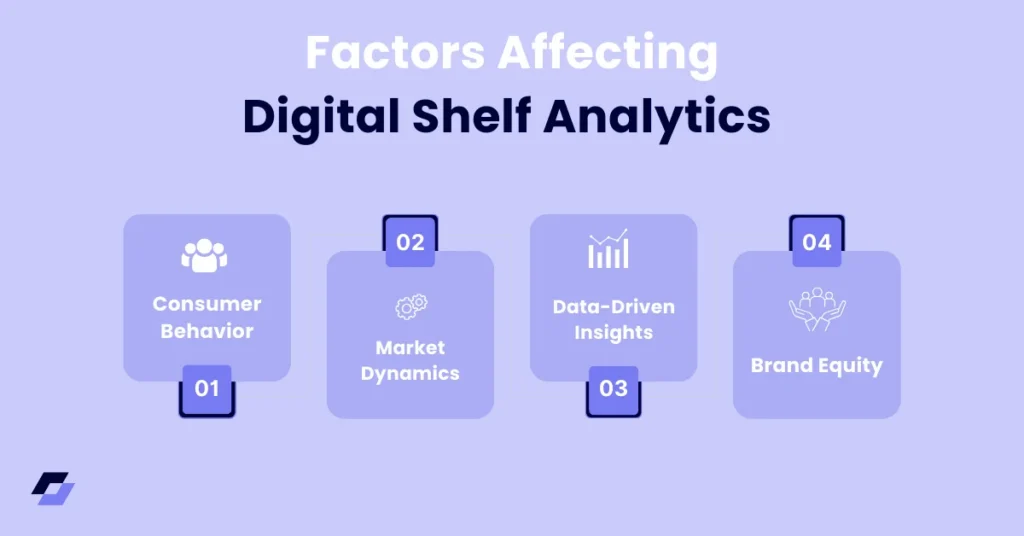 Factors Affecting
Digital Shelf Analytics

Consumer Behavior
01

02
Market Dynamics

Data-Driven Insights
03

04
Brand Equity